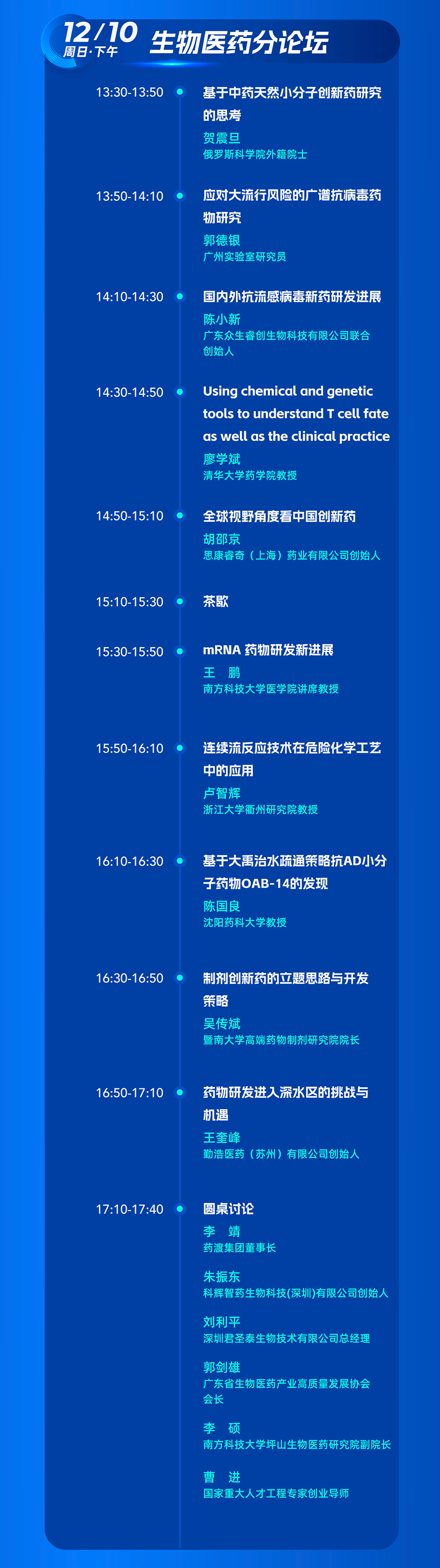 12/10
周日·下午
生物医药分论坛

13:30-13:50
基于中药天然小分子创新药研究的思考
贺震旦
俄罗斯科学院外籍院士

13:50-14:10
应对大流行风险的广谱抗病毒药物研究
郭德银
广州实验室研究员

14:10-14:30
国内外抗流感病毒新药研发进展
陈小新
广东众生睿创生物科技有限公司联合创始人

14:30-14:50
Using chemical and genetic tools to understand T cell fate as well as the clinical practice
廖学斌
清华大学药学院教授

14:50-15:10
全球视野角度看中国创新药
胡邵京
思康睿奇（上海）药业有限公司创始人

15:10-15:30
茶歇

15:30-15:50
mRNA 药物研发新进展
王 鹏
南方科技大学医学院讲席教授

15:50-16:10
连续流反应技术在危险化学工艺中的应用
卢智辉
浙江大学衢州研究院教授

16:10-16:30
基于大禹治水疏通策略抗AD小分子药物OAB-14的发现
陈国良
沈阳药科大学教授

16:30-16:50
制剂创新药的立题思路与开发策略
吴传斌
暨南大学高端药物制剂研究院院长

16:50-17:10
药物研发进入深水区的挑战与机遇
王奎峰
勤浩医药（苏州）有限公司创始人

17:10-17:40
圆桌讨论
李 靖
药渡集团董事长
朱振东
科辉智药生物科技(深圳)有限公司创始人
刘利平
深圳君圣泰生物技术有限公司总经理
郭剑雄
广东省生物医药产业高质量发展协会会长
李 硕
南方科技大学坪山生物医药研究院副院长
曹 进
国家重大人才工程专家创业导师